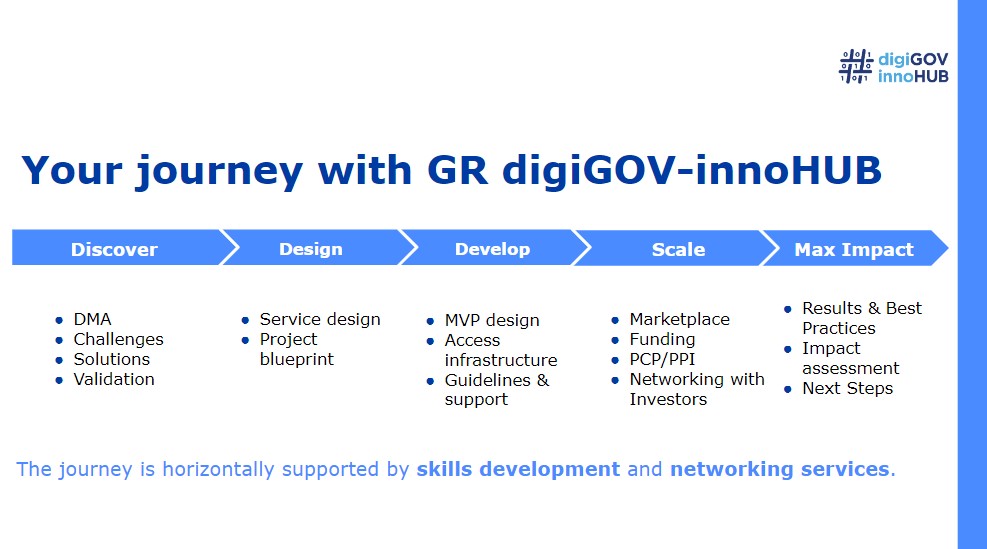 digiGOV innoHUB

Your journey with GR digiGOV-innoHUB

Discover

Design

Develop

Scale

Max Impact

- DMA
- Challenges
- Solutions
- Validation

- Service design
- Project blueprint

- MVP design
- Access infrastructure
- Guidelines & support

- Marketplace
- Funding
- PCP/PPI
- Networking with Investors

- Results & Best Practices
- Impact assessment
- Next Steps

The journey is horizontally supported by skills development and networking services.